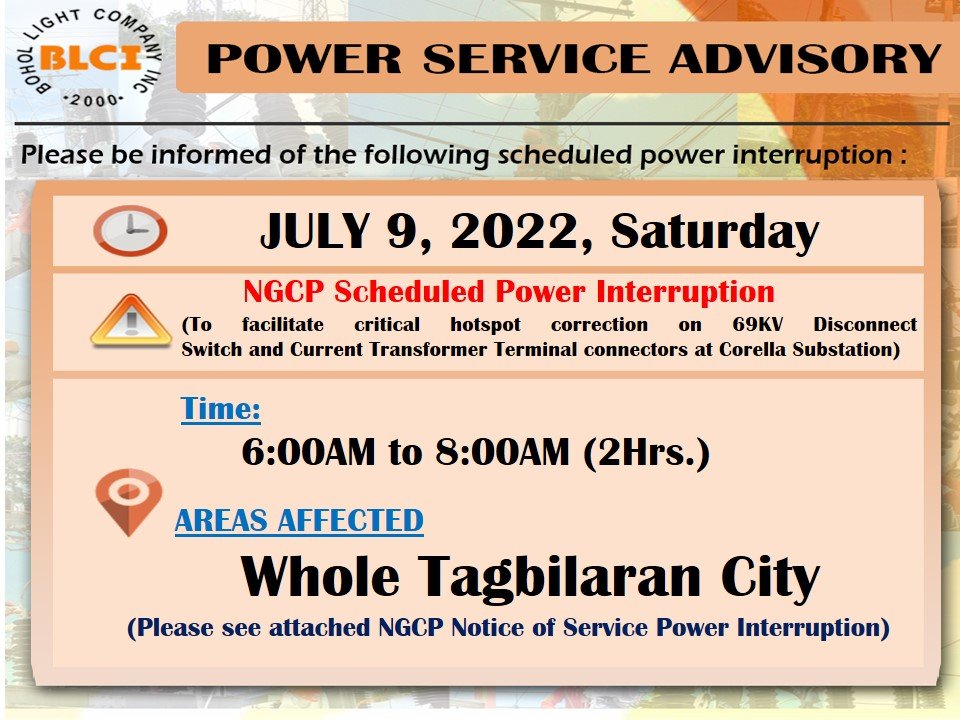 BOHOL LIGHT COMPANY INC
BLCI
·2000·

POWER SERVICE ADVISORY

Please be informed of the following scheduled power interruption :

JULY 9, 2022, Saturday

NGCP Scheduled Power Interruption
(To facilitate critical hotspot correction on 69KV Disconnect Switch and Current Transformer Terminal connectors at Corella Substation)

Time:
6:00AM to 8:00AM (2Hrs.)

AREAS AFFECTED
Whole Tagbilaran City
(Please see attached NGCP Notice of Service Power Interruption)